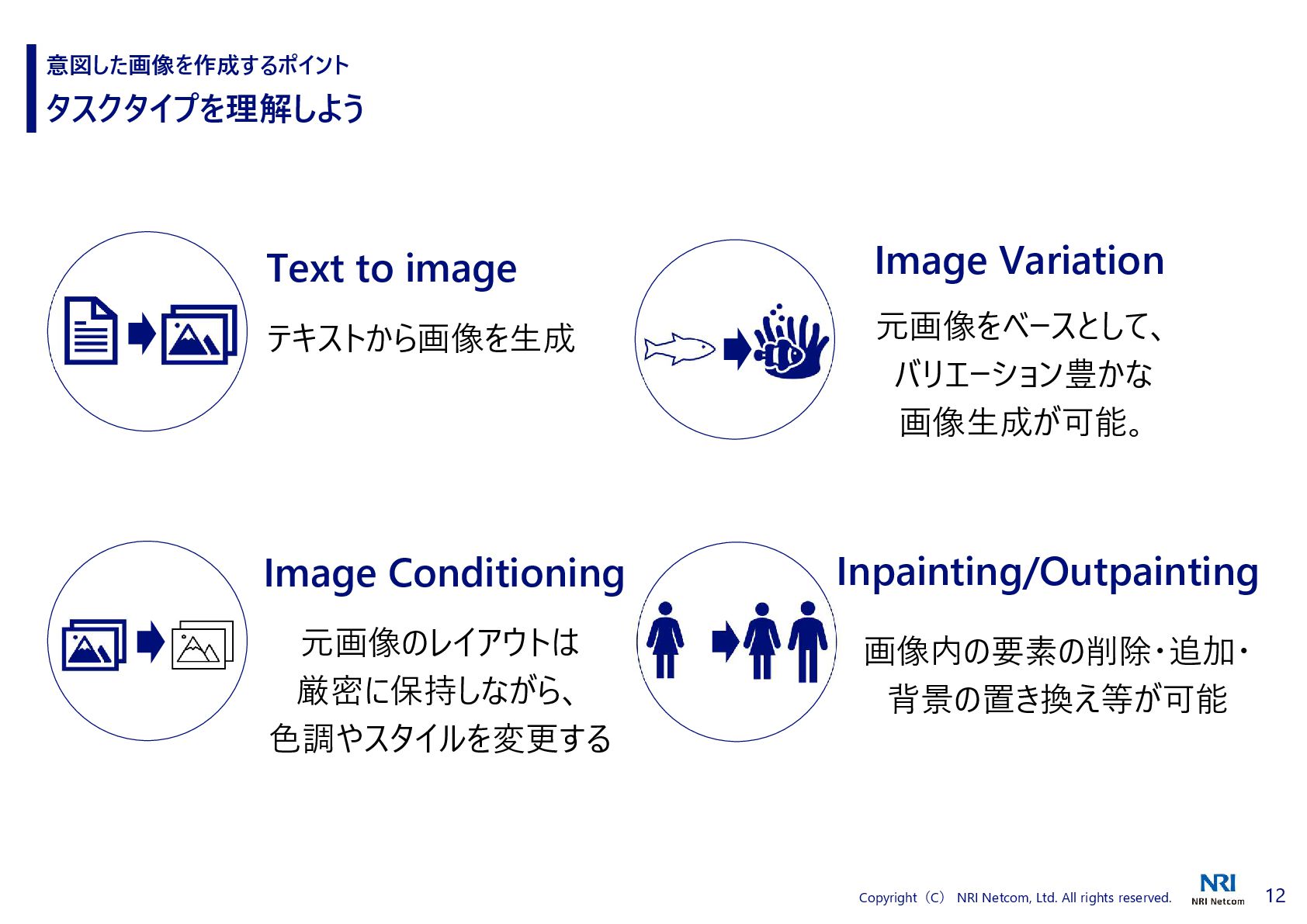 意図した画像を作成するポイント
タスクタイプを理解しよう

Text to image

テキストから画像を生成

Image Variation

元画像をベースとして、バリエーション豊かな画像生成が可能。

Image Conditioning

元画像のレイアウトは厳密に保持しながら、色調やスタイルを変更する

Inpainting/Outpainting

画像内の要素の削除・追加・背景の置き換え等が可能

Copyright（C） NRI Netcom, Ltd. All rights reserved.

NRI
NRI Netcom

12